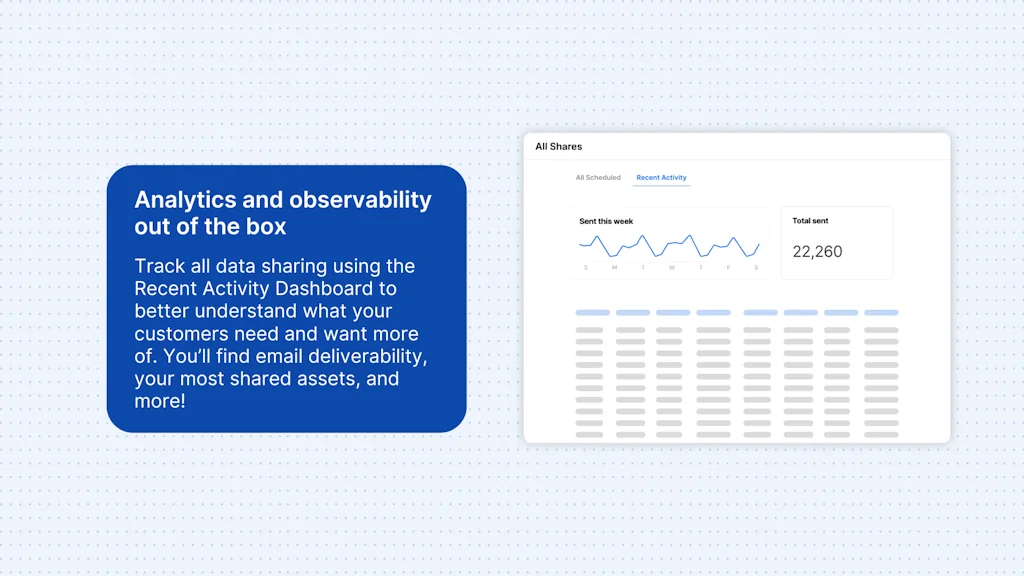 Analytics and observability out of the box

Track all data sharing using the Recent Activity Dashboard to better understand what your customers need and want more of. You'll find email deliverability, your most shared assets, and more!

All Shares

All Scheduled
Recent Activity

Sent this week

S M T W T F S

Total sent

22,260